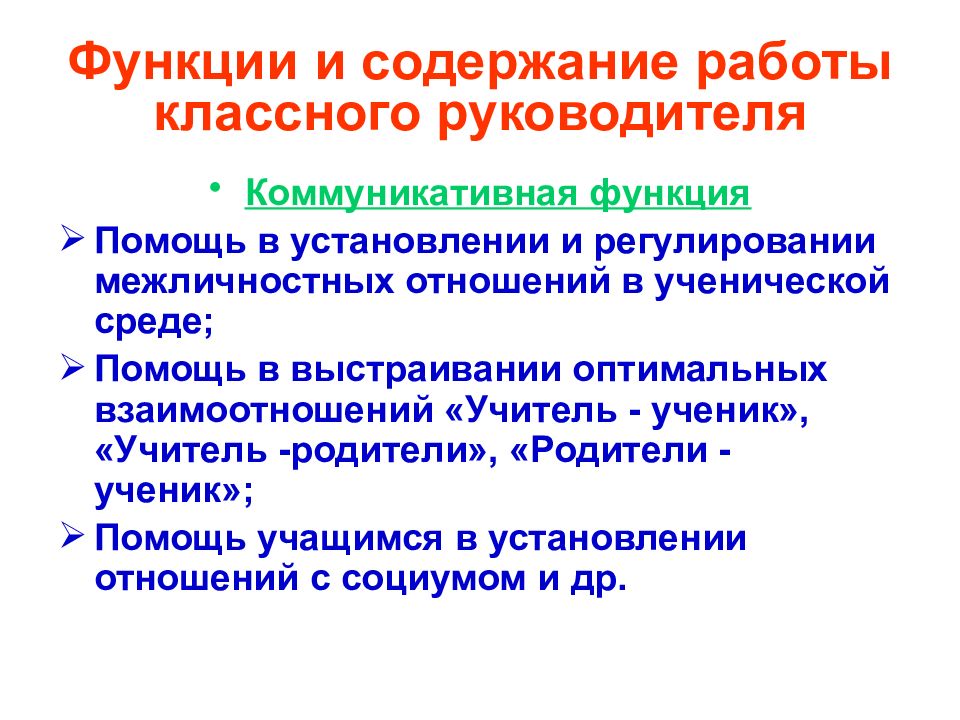 Функции и содержание работы классного руководителя

• Коммуникативная функция

➢ Помощь в установлении и регулировании межличностных отношений в ученической среде;

➢ Помощь в выстраивании оптимальных взаимоотношений «Учитель - ученик», «Учитель -родители», «Родители - ученик»;

➢ Помощь учащимся в установлении отношений с социумом и др.